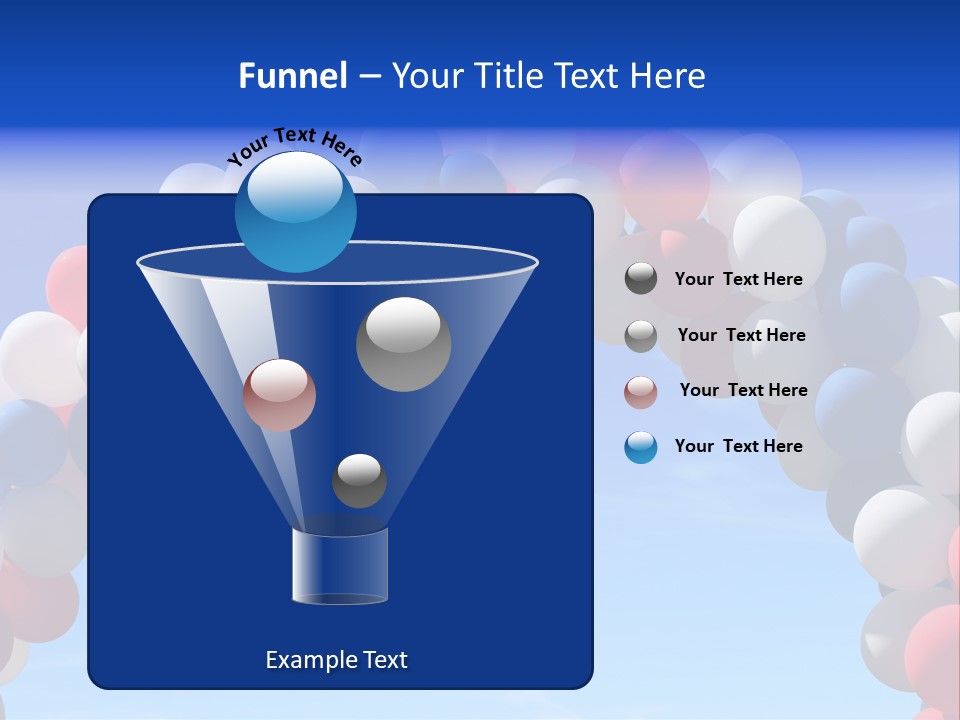 Funnel – Your Title Text Here

Your Text Here

Your Text Here

Your Text Here

Your Text Here

Your Text Here

Example Text